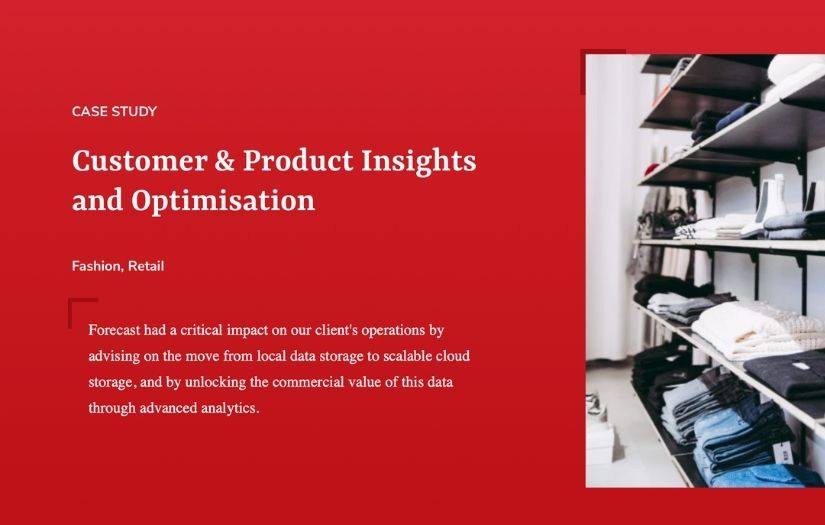 CASE STUDY

Customer & Product Insights and Optimisation

Fashion, Retail

Forecast had a critical impact on our client's operations by advising on the move from local data storage to scalable cloud storage, and by unlocking the commercial value of this data through advanced analytics.